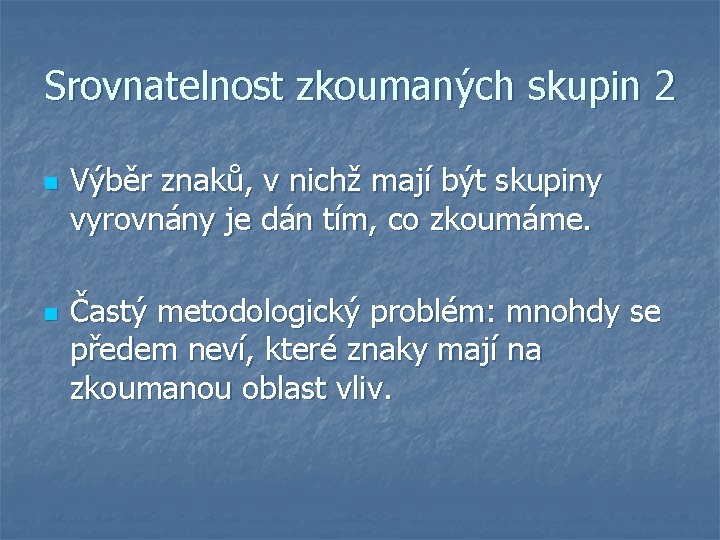 Srovnatelnost zkoumaných skupin 2

Výběr znaků, v nichž mají být skupiny vyrovnány je dán tím, co zkoumáme.

Častý metodologický problém: mnohdy se předem neví, které znaky mají na zkoumanou oblast vliv.